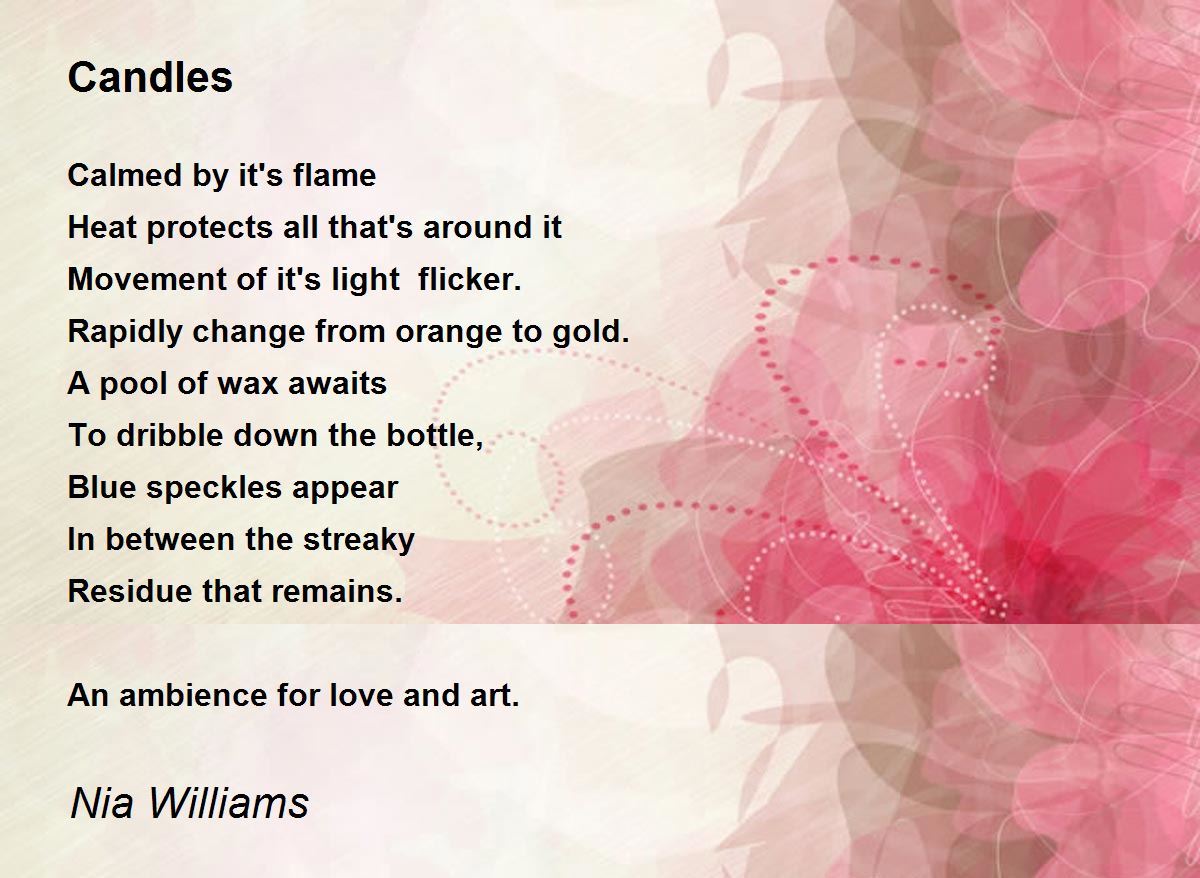 Candles

Calmed by it's flame
Heat protects all that's around it
Movement of it's light  flicker.
Rapidly change from orange to gold.
A pool of wax awaits
To dribble down the bottle,
Blue speckles appear
In between the streaky
Residue that remains.

An ambience for love and art.

Nia Williams